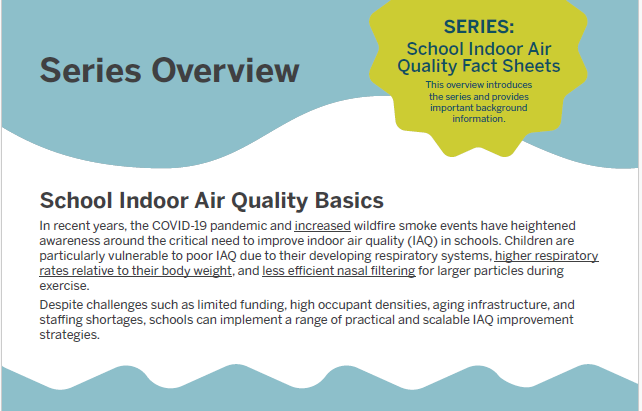 Series Overview

SERIES:
School Indoor Air Quality Fact Sheets
This overview introduces the series and provides important background information.

School Indoor Air Quality Basics

In recent years, the COVID-19 pandemic and increased wildfire smoke events have heightened awareness around the critical need to improve indoor air quality (IAQ) in schools. Children are particularly vulnerable to poor IAQ due to their developing respiratory systems, higher respiratory rates relative to their body weight, and less efficient nasal filtering for larger particles during exercise.

Despite challenges such as limited funding, high occupant densities, aging infrastructure, and staffing shortages, schools can implement a range of practical and scalable IAQ improvement strategies.